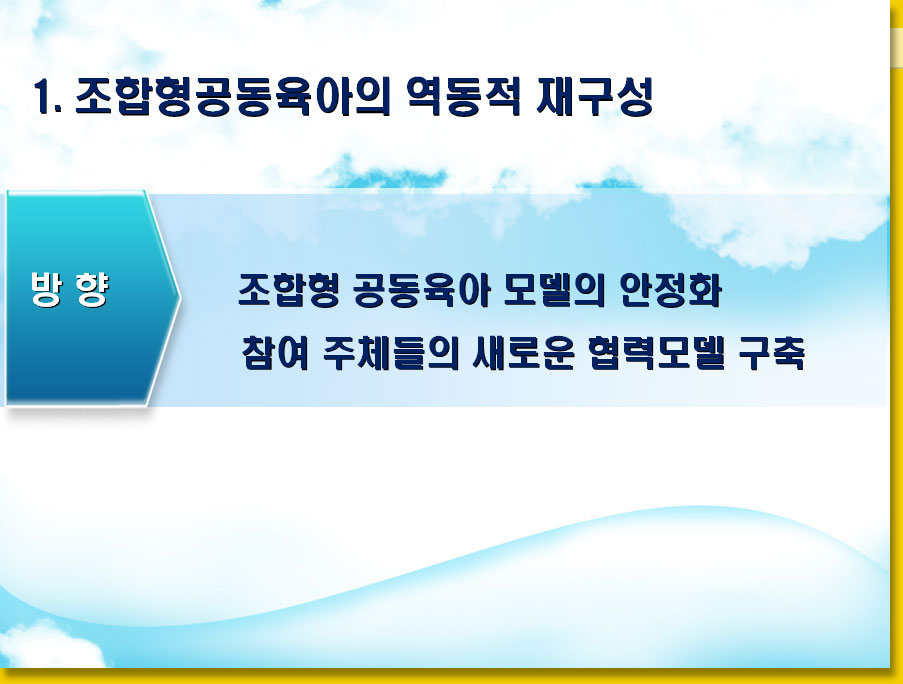 1. 조합형공동육아의 역동적 재구성

방 향

조합형 공동육아 모델의 안정화

참여 주체들의 새로운 협력모델 구축